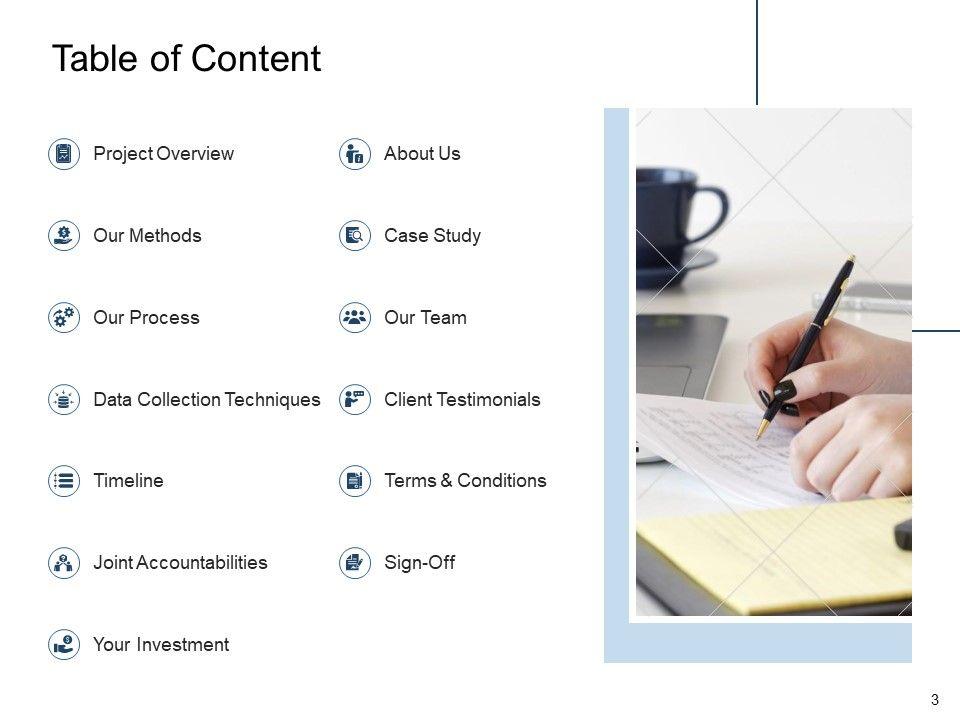 Table of Content

Project Overview

Our Methods

Our Process

Data Collection Techniques

Timeline

Joint Accountabilities

Your Investment

About Us

Case Study

Our Team

Client Testimonials

Terms & Conditions

Sign-Off

3